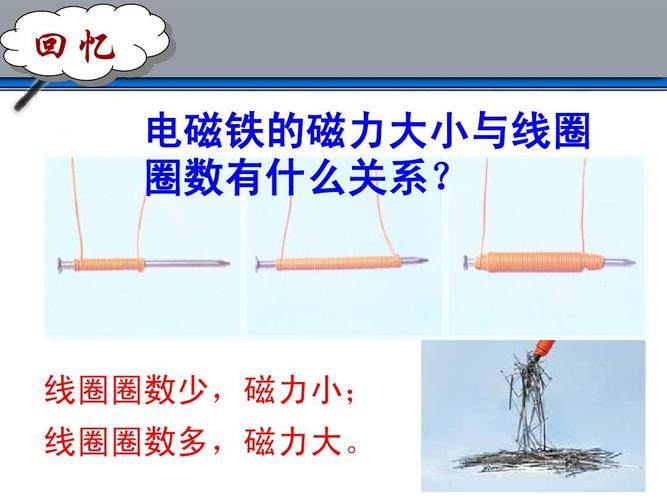 回忆

电磁铁的磁力大小与线圈圈数有什么关系？

线圈圈数少，磁力小；
线圈圈数多，磁力大。